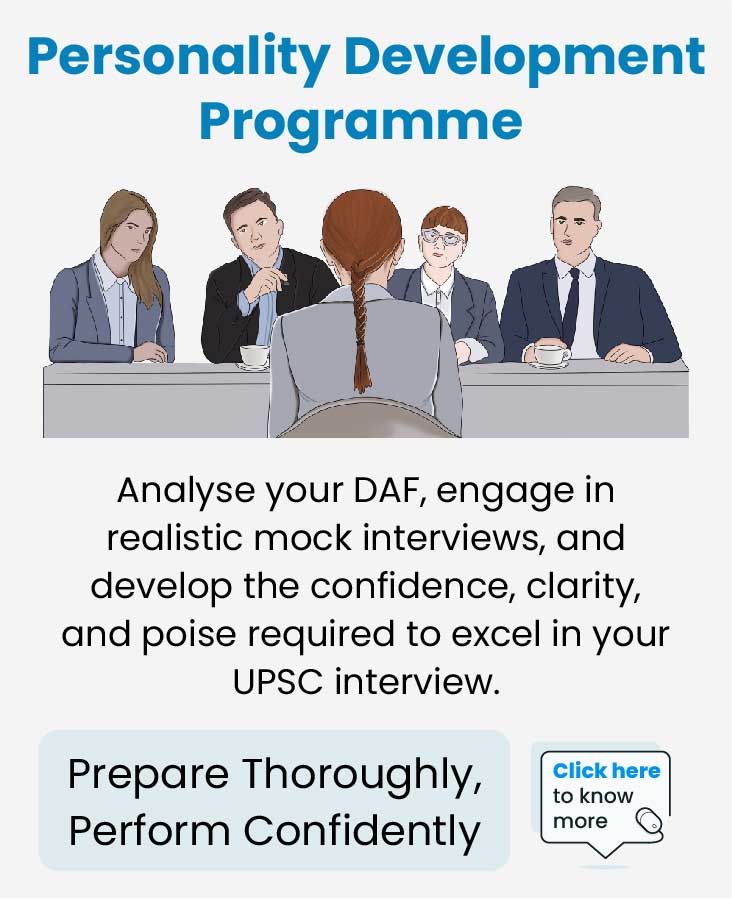 Personality Development Programme

Analyse your DAF, engage in realistic mock interviews, and develop the confidence, clarity, and poise required to excel in your UPSC interview.

Prepare Thoroughly, Perform Confidently

Click here to know more